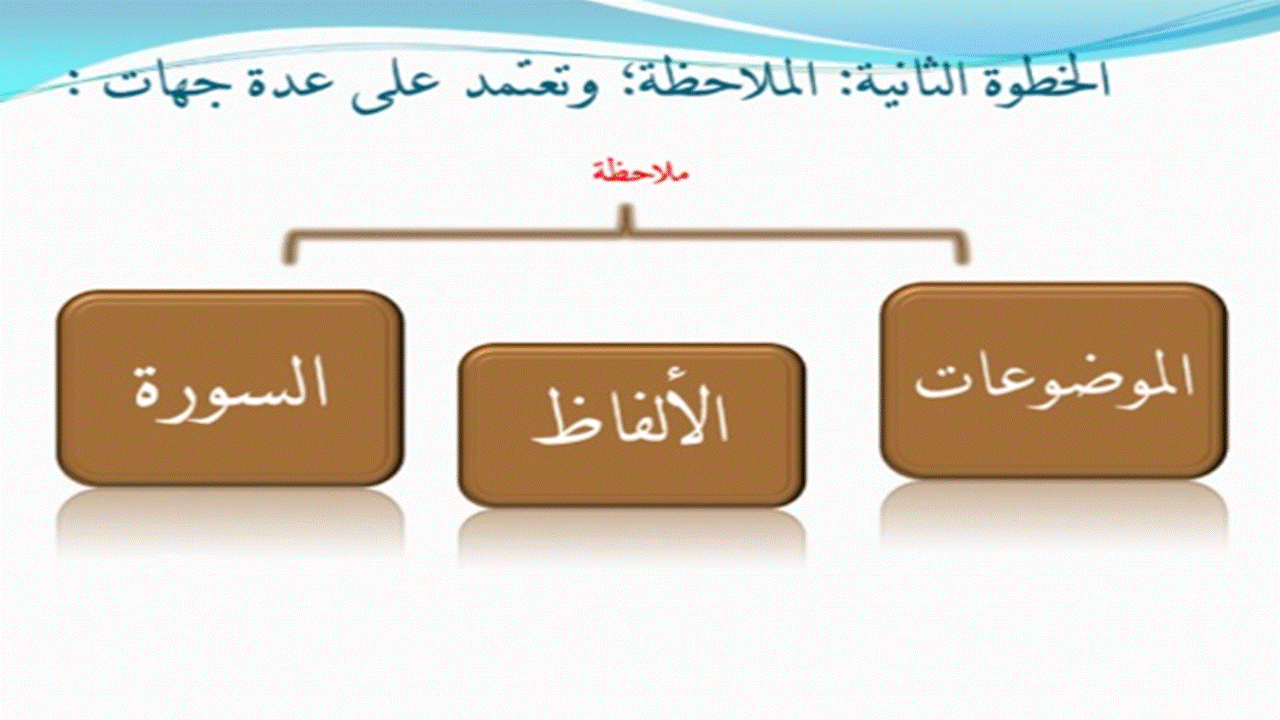 الخطوة الثانية: الملاحظة؛ وتعتمد على عدة جهات :

ملاحظة

الموضوعات

الألفاظ

السورة